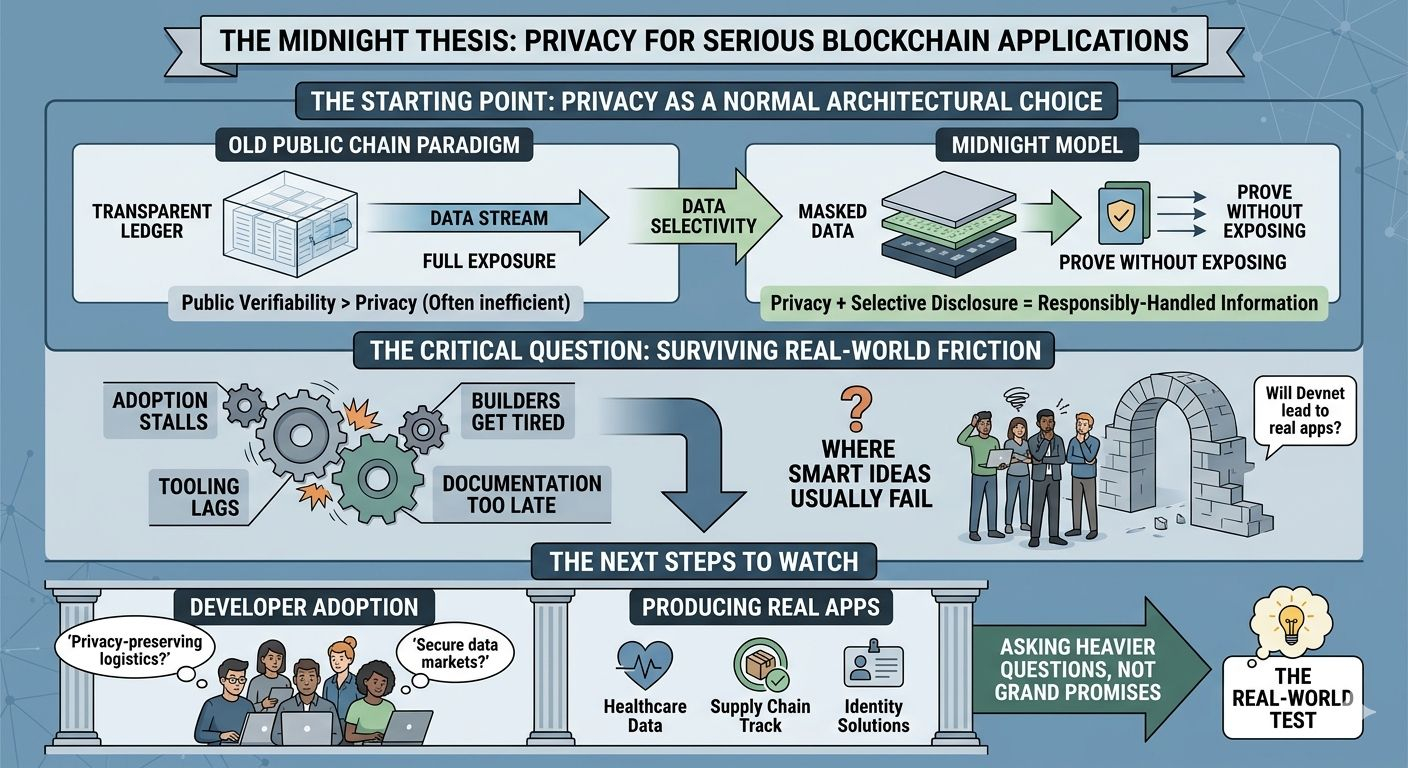 THE MIDNIGHT THESIS: PRIVACY FOR SERIOUS BLOCKCHAIN APPLICATIONS

THE STARTING POINT: PRIVACY AS A NORMAL ARCHITECTURAL CHOICE

OLD PUBLIC CHAIN PARADIGM

TRANSPARENT LEDGER

DATA STREAM

FULL EXPOSURE

Public Verifiability > Privacy (Often inefficient)

DATA SELECTIVITY

MIDNIGHT MODEL

MASKED DATA

PROVE WITHOUT EXPOSING

PROVE WITHOUT EXPOSING

Privacy + Selective Disclosure = Responsibly-Handled Information

THE CRITICAL QUESTION: SURVIVING REAL-WORLD FRICTION

ADOPTION STALLS

BUILDERS GET TIRED

TOOLING LAGS

DOCUMENTATION TOO LATE

?

WHERE SMART IDEAS USUALLY FAIL

Will Devnet lead to real apps?

THE NEXT STEPS TO WATCH

DEVELOPER ADOPTION

'Privacy-preserving logistics?'

'Secure data markets?'

PRODUCING REAL APPS

Healthcare Data

Supply Chain Track

Identity Solutions

ASKING HEAVIER QUESTIONS, NOT GRAND PROMISES

THE REAL-WORLD TEST